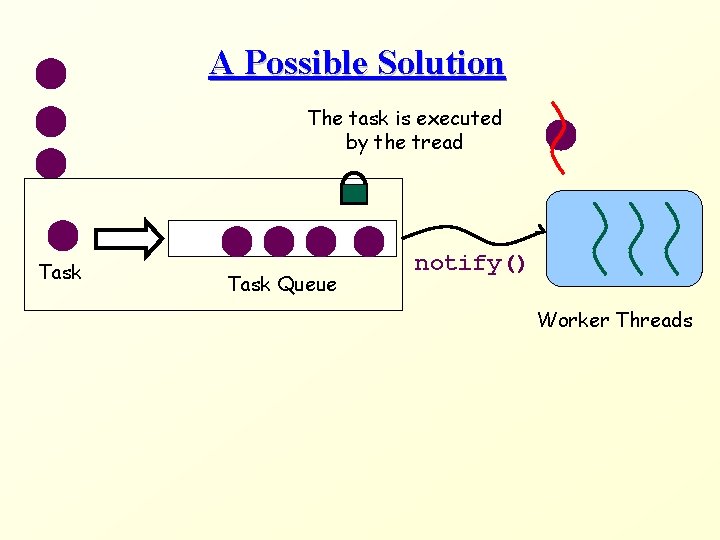 A Possible Solution

The task is executed by the tread

Task

Task Queue

notify()

Worker Threads